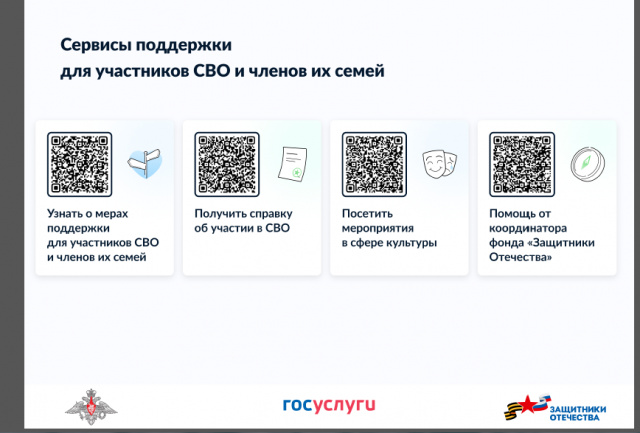 Сервисы поддержки
для участников СВО и членов их семей

Узнать о мерах поддержки для участников СВО и членов их семей

Получить справку об участии в СВО

Посетить мероприятия в сфере культуры

Помощь от координатора фонда «Защитники Отечества»

госуслуги

ЗАЩИТНИКИ ОТЕЧЕСТВА